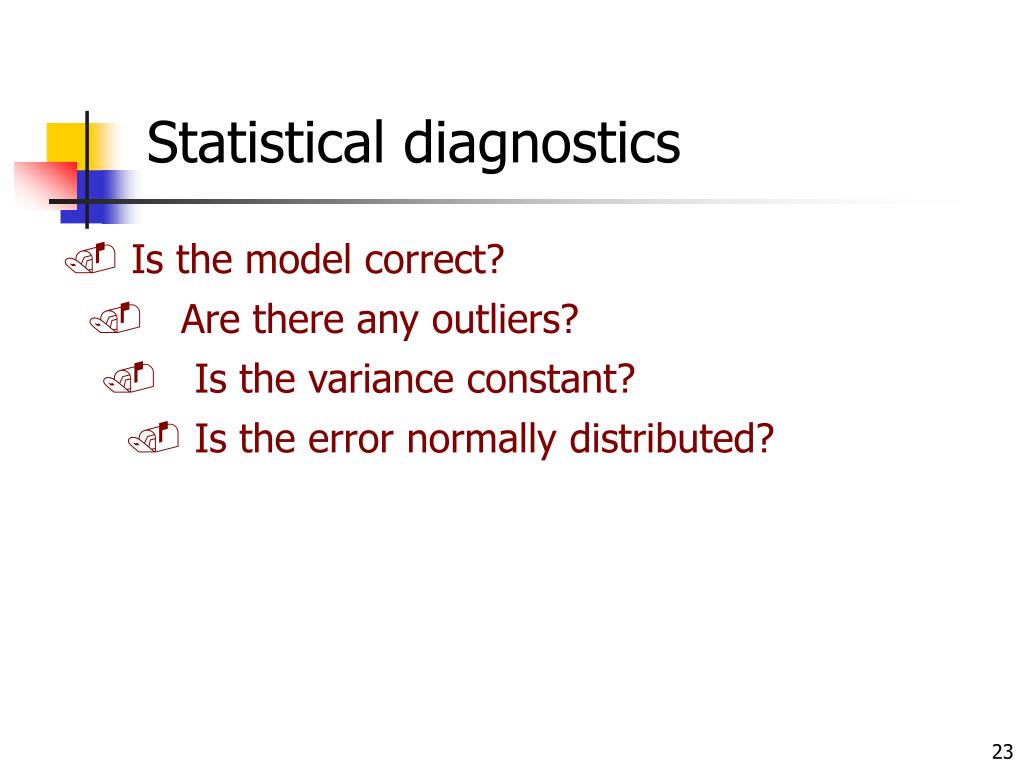 Statistical diagnostics

Is the model correct?

Are there any outliers?

Is the variance constant?

Is the error normally distributed?

23